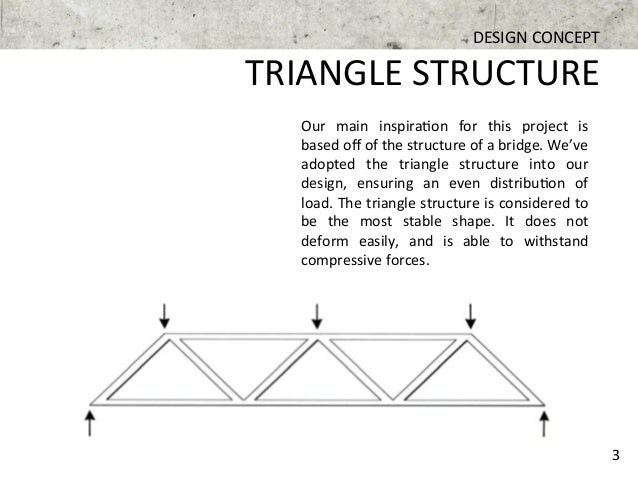 DESIGN CONCEPT

TRIANGLE STRUCTURE

Our main inspiration for this project is based off of the structure of a bridge. We've adopted the triangle structure into our design, ensuring an even distribution of load. The triangle structure is considered to be the most stable shape. It does not deform easily, and is able to withstand compressive forces.

3